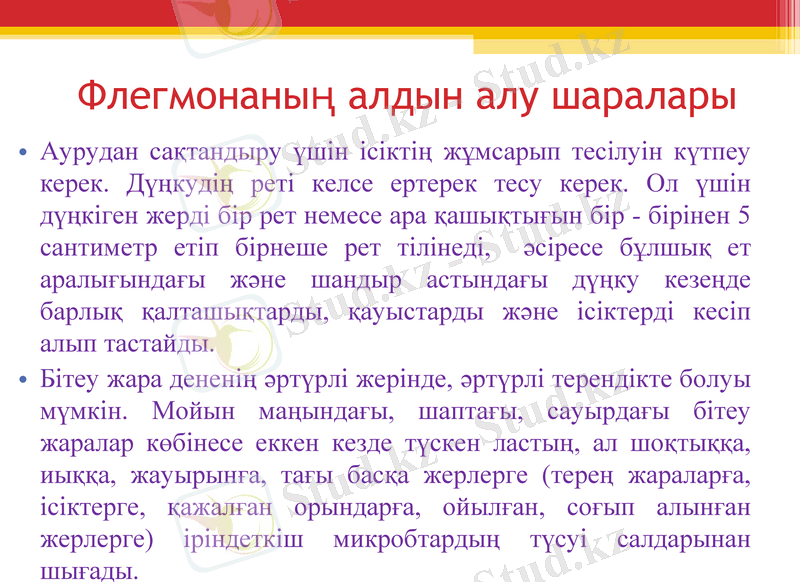 Флегмонаның алдын алу шаралары

• Аурудан сақтандыру үшін ісіктің жұмсарып тесілуін күтпеу керек. Дүңкудің реті келсе ертерек тесу керек. Ол үшін дүңкіген жерді бір рет немесе ара қашықтығын бір - бірінен 5 сантиметр етіп бірнеше рет тілінеді, әсіресе бұлшық ет аралығындағы және шандыр астындағы дүңку кезеңде барлық қалташықтарды, қауыстарды және ісіктерді кесіп алып тастайды.

• Бітеу жара дененің әртүрлі жерінде, әртүрлі терендікте болуы мүмкін. Мойын маңындағы, шаптағы, сауырдағы бітеу жаралар көбінесе еккен кезде түскен ластың, ал шоқтыққа, иыққа, жауырынға, тағы басқа жерлерге (терең жараларға, ісіктерге, қажалған орындарға, ойылған, соғып алынған жерлерге) іріндеткіш микробтардың түсуі салдарынан шығады.

Stud.kz